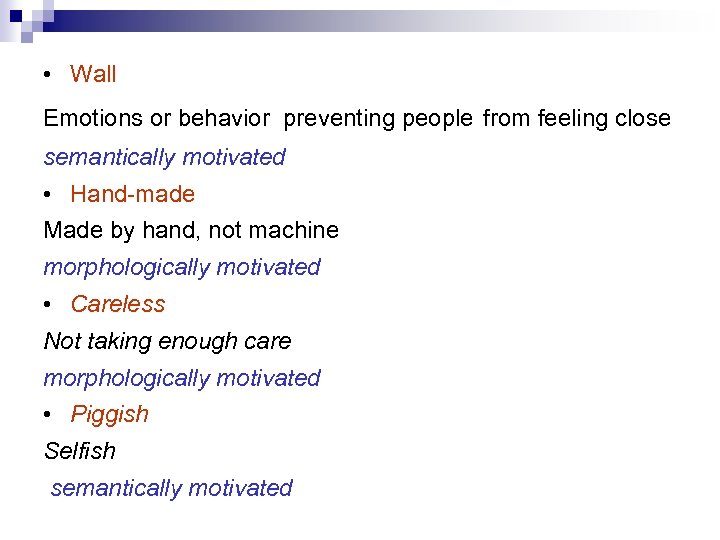 • Wall

Emotions or behavior preventing people from feeling close

semantically motivated

• Hand-made

Made by hand, not machine

morphologically motivated

• Careless

Not taking enough care

morphologically motivated

• Piggish

Selfish

semantically motivated